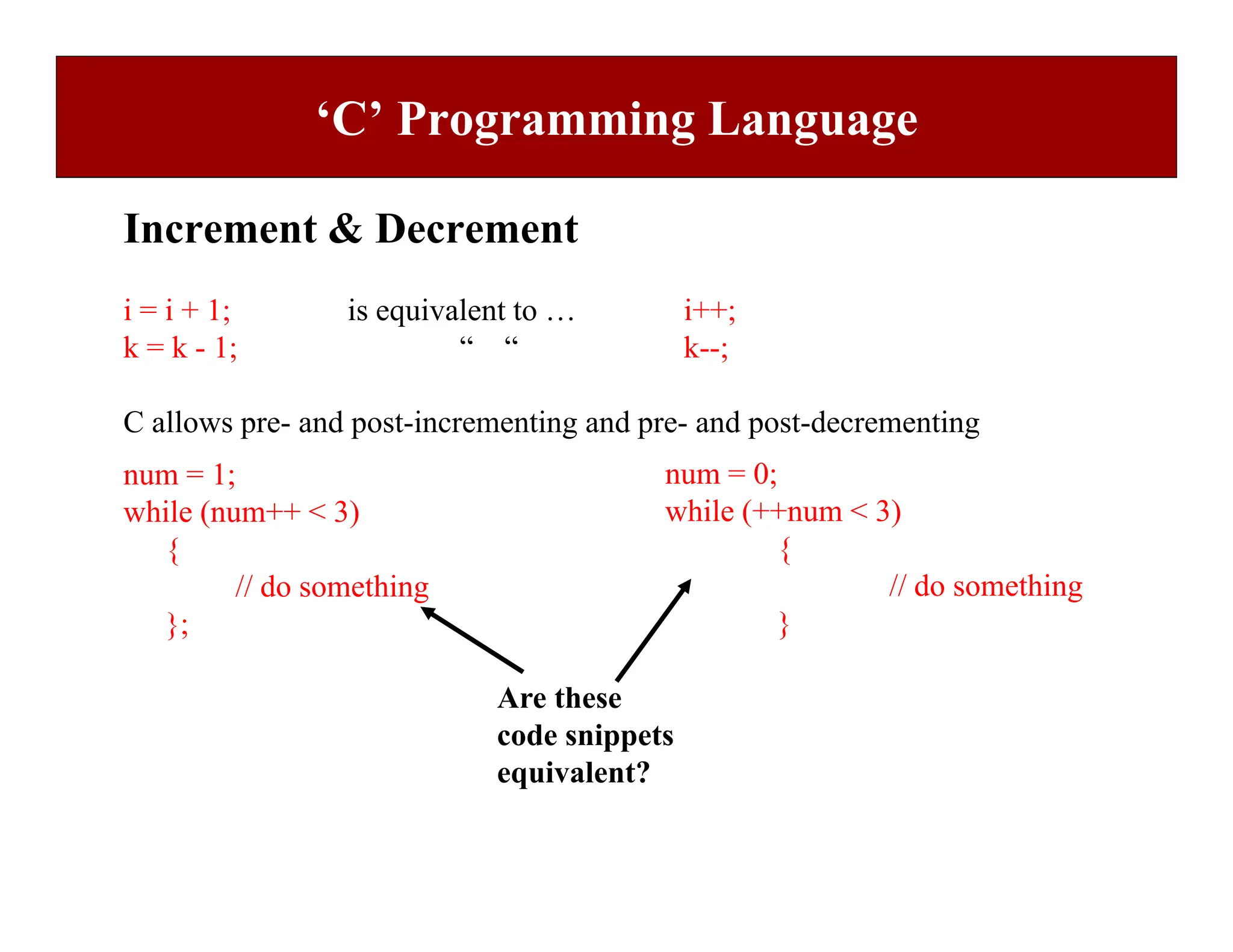 ‘C’ Programming Language

Increment & Decrement

i = i + 1; is equivalent to … i++;
k = k - 1; “ “ k--;

C allows pre- and post-incrementing and pre- and post-decrementing

num = 1;
while (num++ < 3)
{
// do something
};

num = 0;
while (++num < 3)
{
// do something
}

Are these code snippets equivalent?